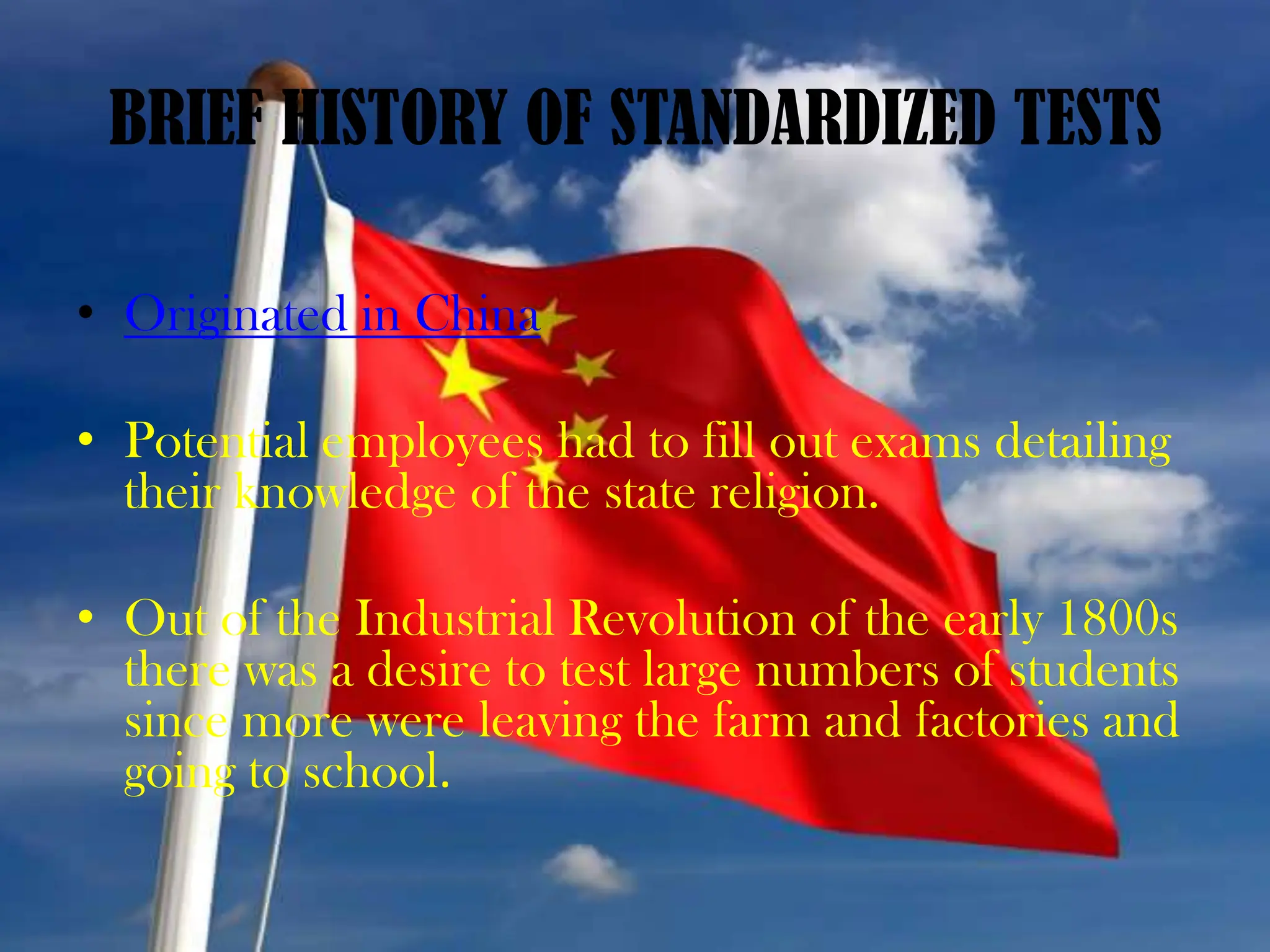 BRIEF HISTORY OF STANDARDIZED TESTS

• Originated in China

• Potential employees had to fill out exams detailing their knowledge of the state religion.

• Out of the Industrial Revolution of the early 1800s there was a desire to test large numbers of students since more were leaving the farm and factories and going to school.